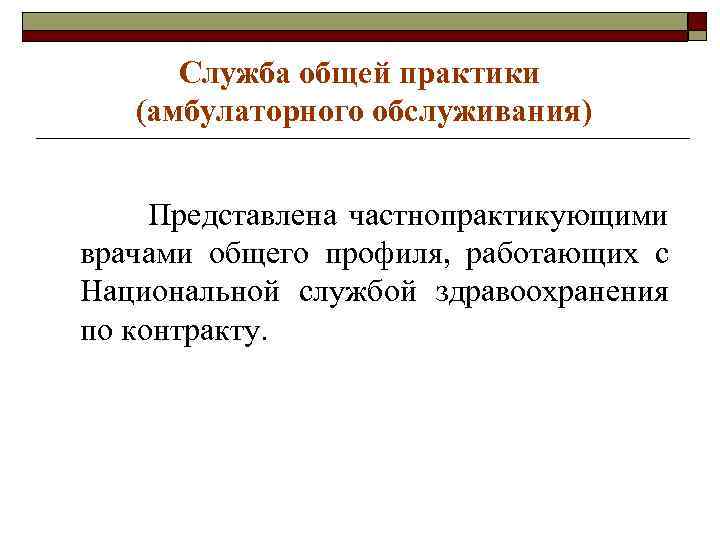 Служба общей практики
(амбулаторного обслуживания)

Представлена частнопрактикующими врачами общего профиля, работающих с Национальной службой здравоохранения по контракту.